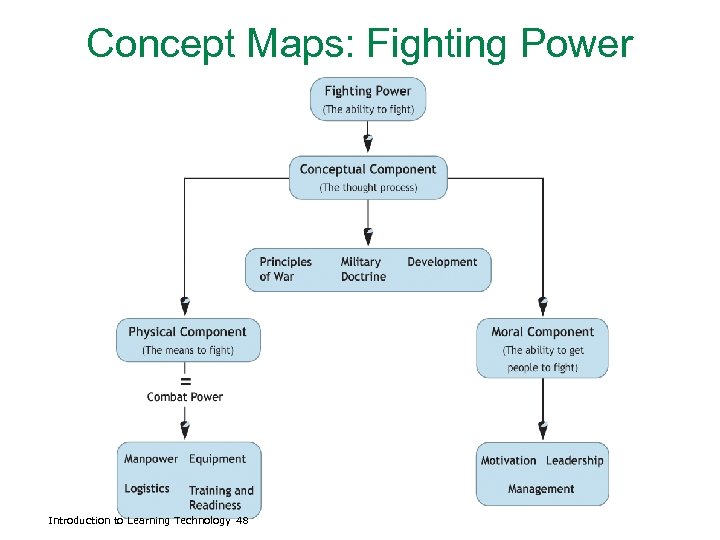 Concept Maps: Fighting Power

Fighting Power
(The ability to fight)

Conceptual Component
(The thought process)

Principles of War

Military Doctrine

Development

Physical Component
(The means to fight)

=
Combat Power

Manpower

Equipment

Logistics

Training and Readiness

Moral Component
(The ability to get people to fight)

Motivation

Leadership

Management

Introduction to Learning Technology 48